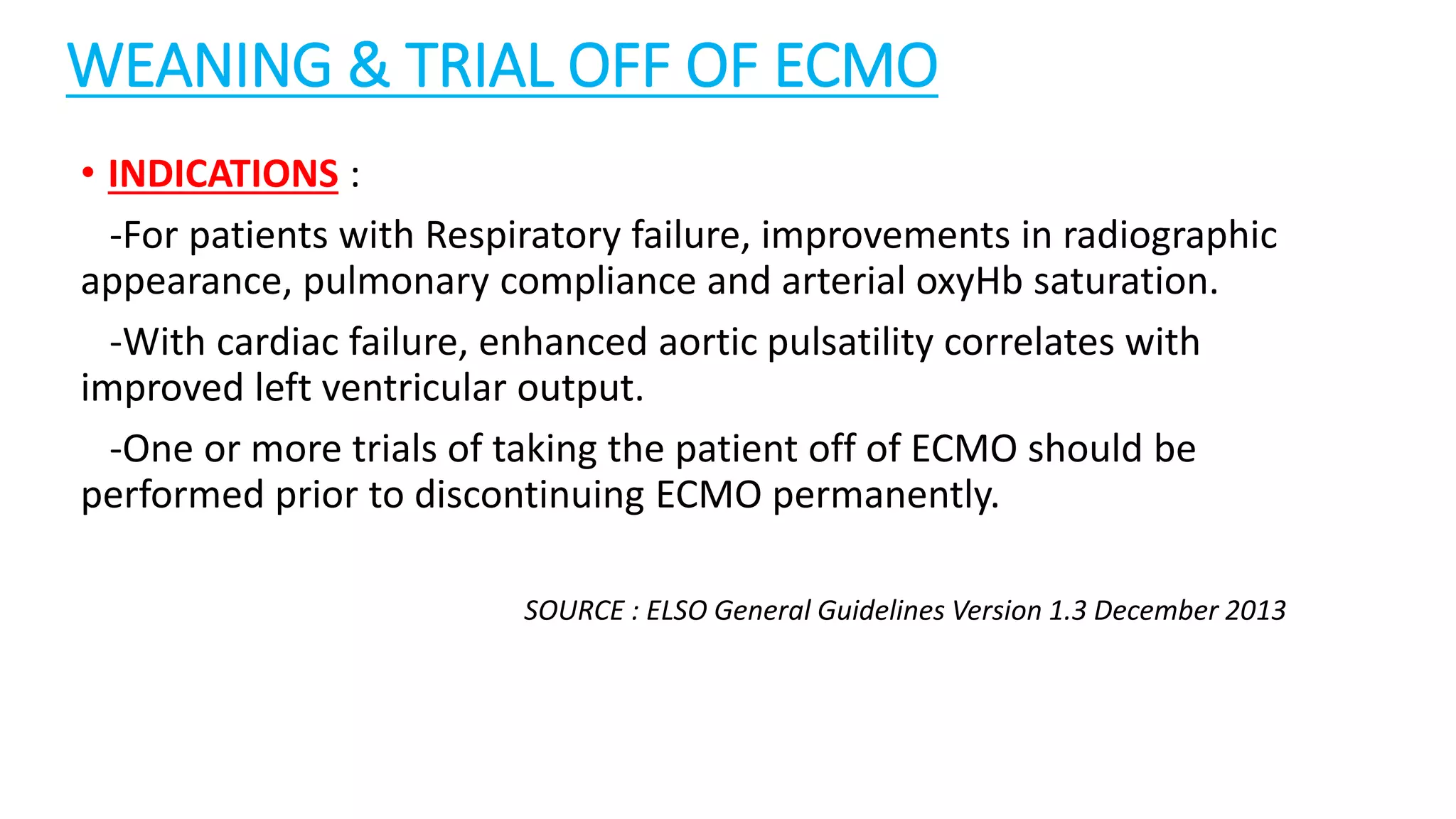 WEANING & TRIAL OFF OF ECMO

• INDICATIONS :

-For patients with Respiratory failure, improvements in radiographic appearance, pulmonary compliance and arterial oxyHb saturation.

-With cardiac failure, enhanced aortic pulsatility correlates with improved left ventricular output.

-One or more trials of taking the patient off of ECMO should be performed prior to discontinuing ECMO permanently.

SOURCE : ELSO General Guidelines Version 1.3 December 2013